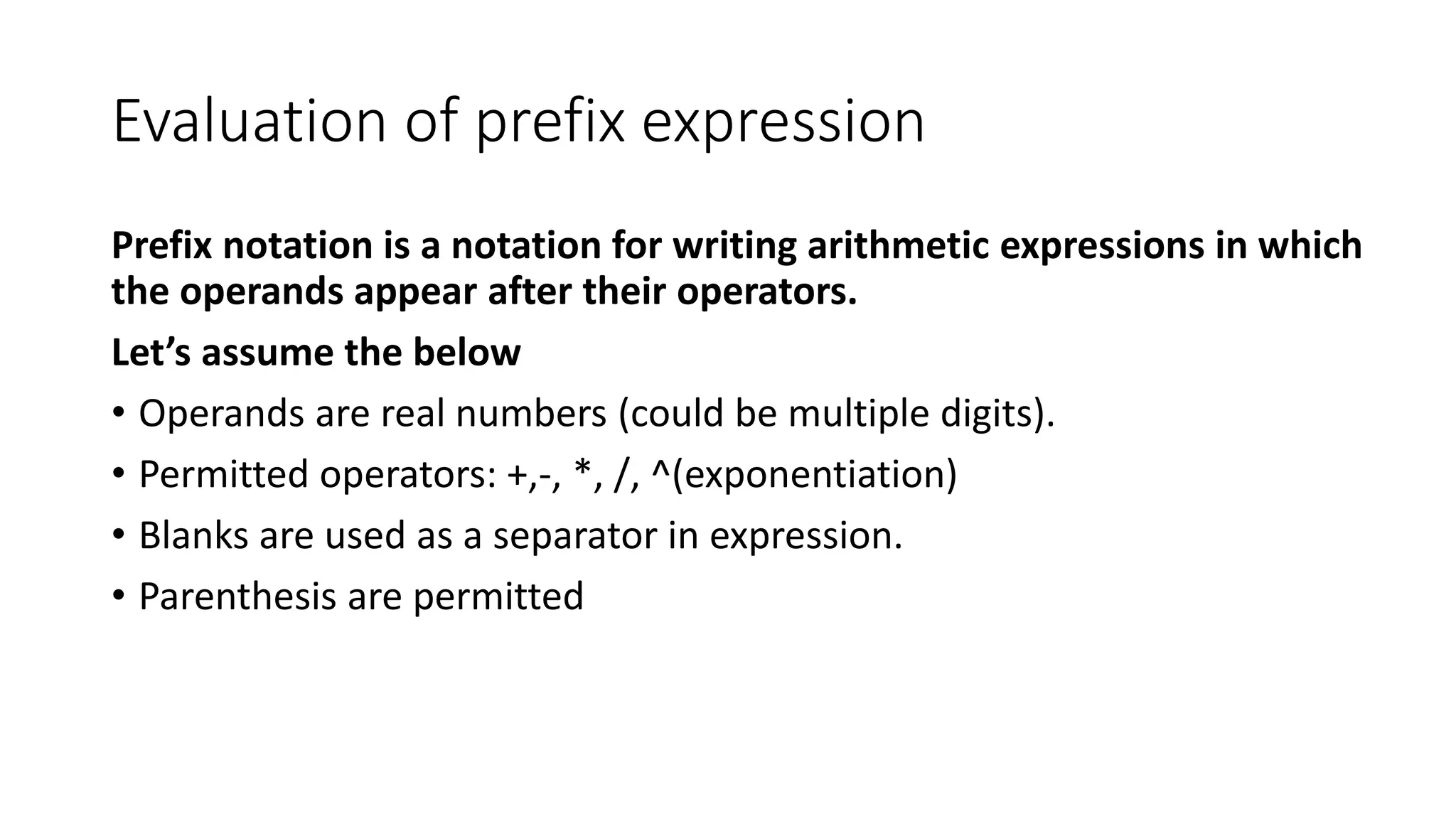 Evaluation of prefix expression

Prefix notation is a notation for writing arithmetic expressions in which the operands appear after their operators.

Let’s assume the below

• Operands are real numbers (could be multiple digits).

• Permitted operators: +,-, *, /, ^(exponentiation)

• Blanks are used as a separator in expression.

• Parenthesis are permitted